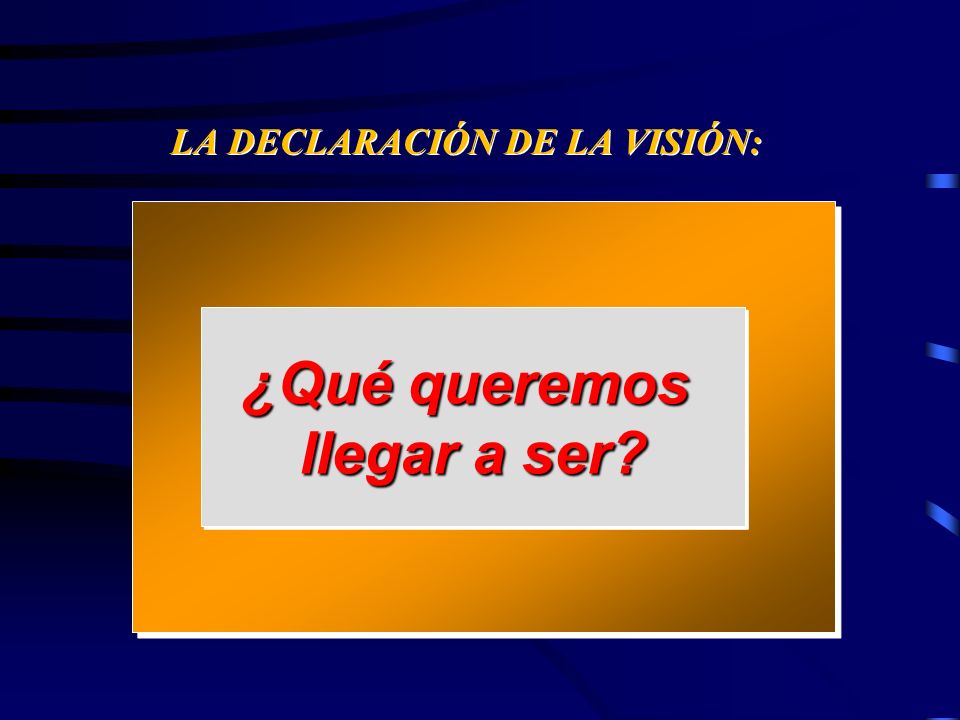 LA DECLARACIÓN DE LA VISIÓN:

¿Qué queremos llegar a ser?